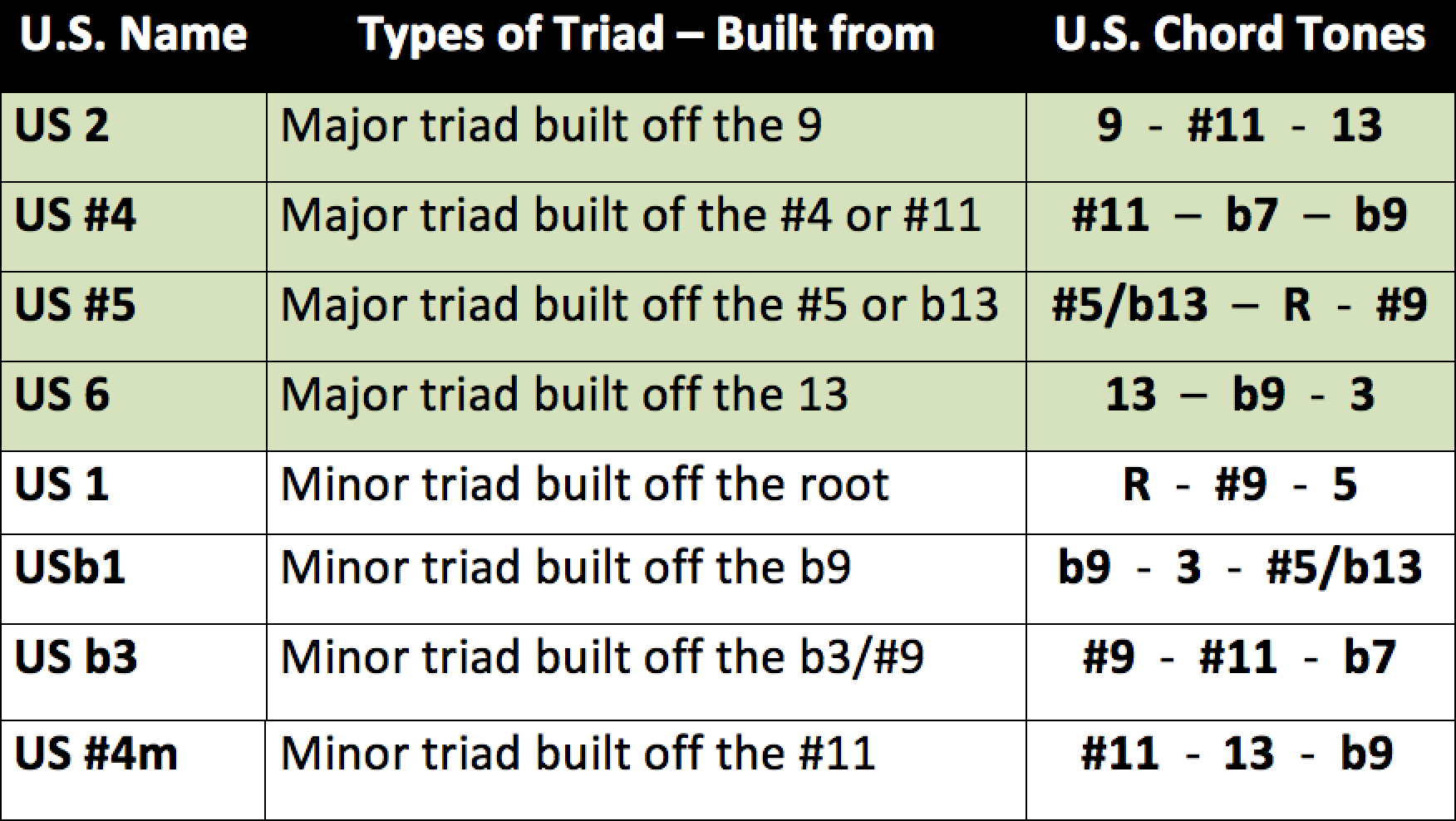 | U.S. Name | Types of Triad – Built from | U.S. Chord Tones |
|---|---|---|
| US 2 | Major triad built off the 9 | 9 - #11 - 13 |
| US #4 | Major triad built of the #4 or #11 | #11 – b7 – b9 |
| US #5 | Major triad built off the #5 or b13 | #5/b13 – R - #9 |
| US 6 | Major triad built off the 13 | 13 – b9 - 3 |
| US 1 | Minor triad built off the root | R - #9 - 5 |
| USb1 | Minor triad built off the b9 | b9 - 3 - #5/b13 |
| US b3 | Minor triad built off the b3/#9 | #9 - #11 - b7 |
| US #4m | Minor triad built off the #11 | #11 - 13 - b9 |